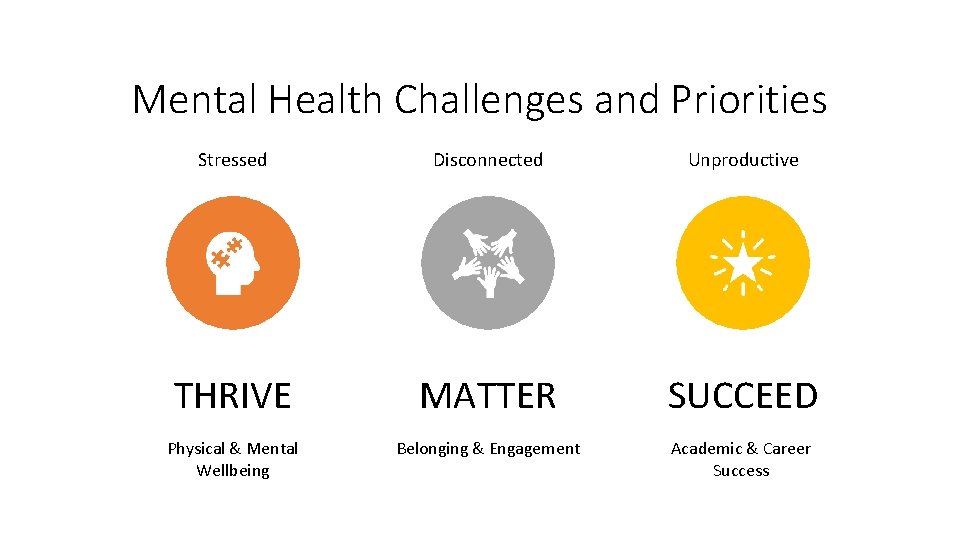 Mental Health Challenges and Priorities

Stressed

THRIVE

Physical & Mental Wellbeing

Disconnected

MATTER

Belonging & Engagement

Unproductive

SUCCEED

Academic & Career Success